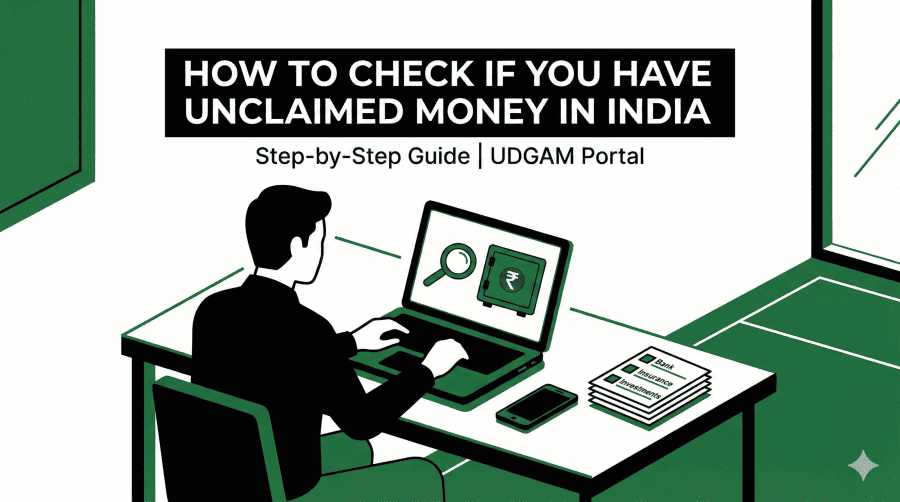 HOW TO CHECK IF YOU HAVE UNCLAIMED MONEY IN INDIA

Step-by-Step Guide | UDGAM Portal

₹

Bank
Insurance
Investments